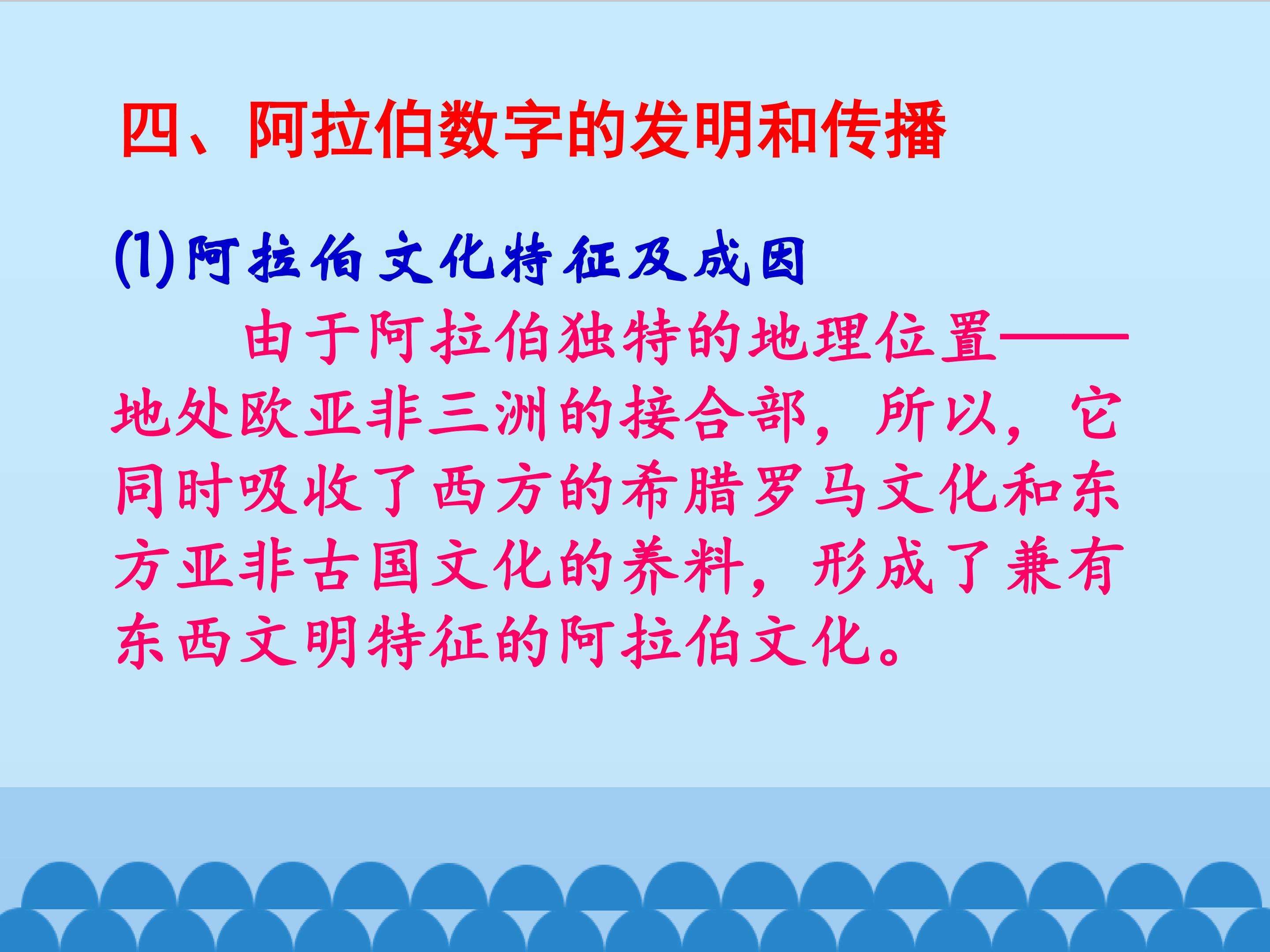 四、阿拉伯数字的发明和传播

(1)阿拉伯文化特征及成因

由于阿拉伯独特的地理位置——地处欧亚非三洲的接合部，所以，它同时吸收了西方的希腊罗马文化和东方亚非古国文化的养料，形成了兼有东西文明特征的阿拉伯文化。